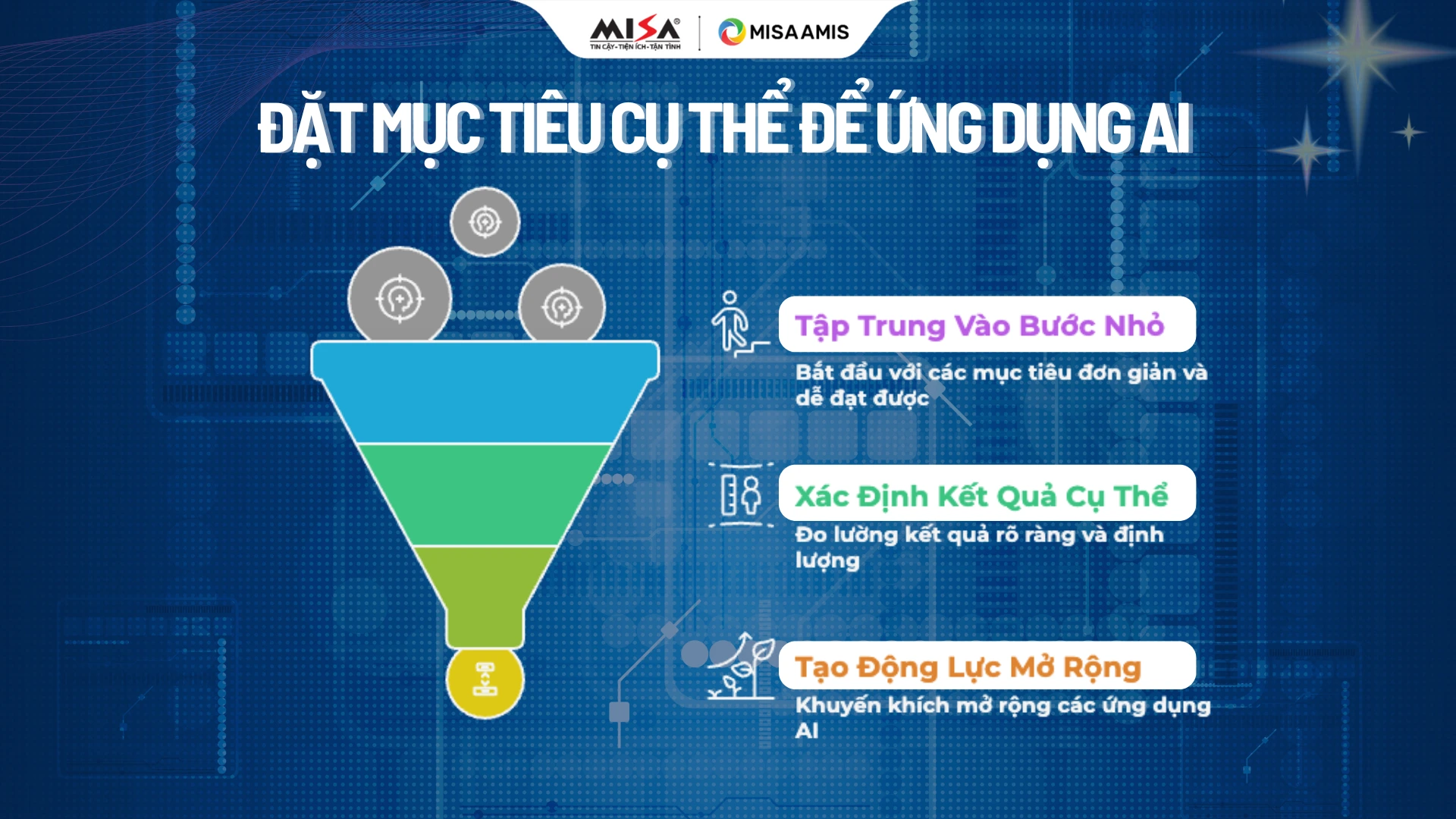 MISA®
TIN CẬY - TIỆN ÍCH - TẬN TÌNH
MISA AMIS

ĐẶT MỤC TIÊU CỤ THỂ ĐỂ ỨNG DỤNG AI

Tập Trung Vào Bước Nhỏ
Bắt đầu với các mục tiêu đơn giản và dễ đạt được

Xác Định Kết Quả Cụ Thể
Đo lường kết quả rõ ràng và định lượng

Tạo Động Lực Mở Rộng
Khuyến khích mở rộng các ứng dụng AI